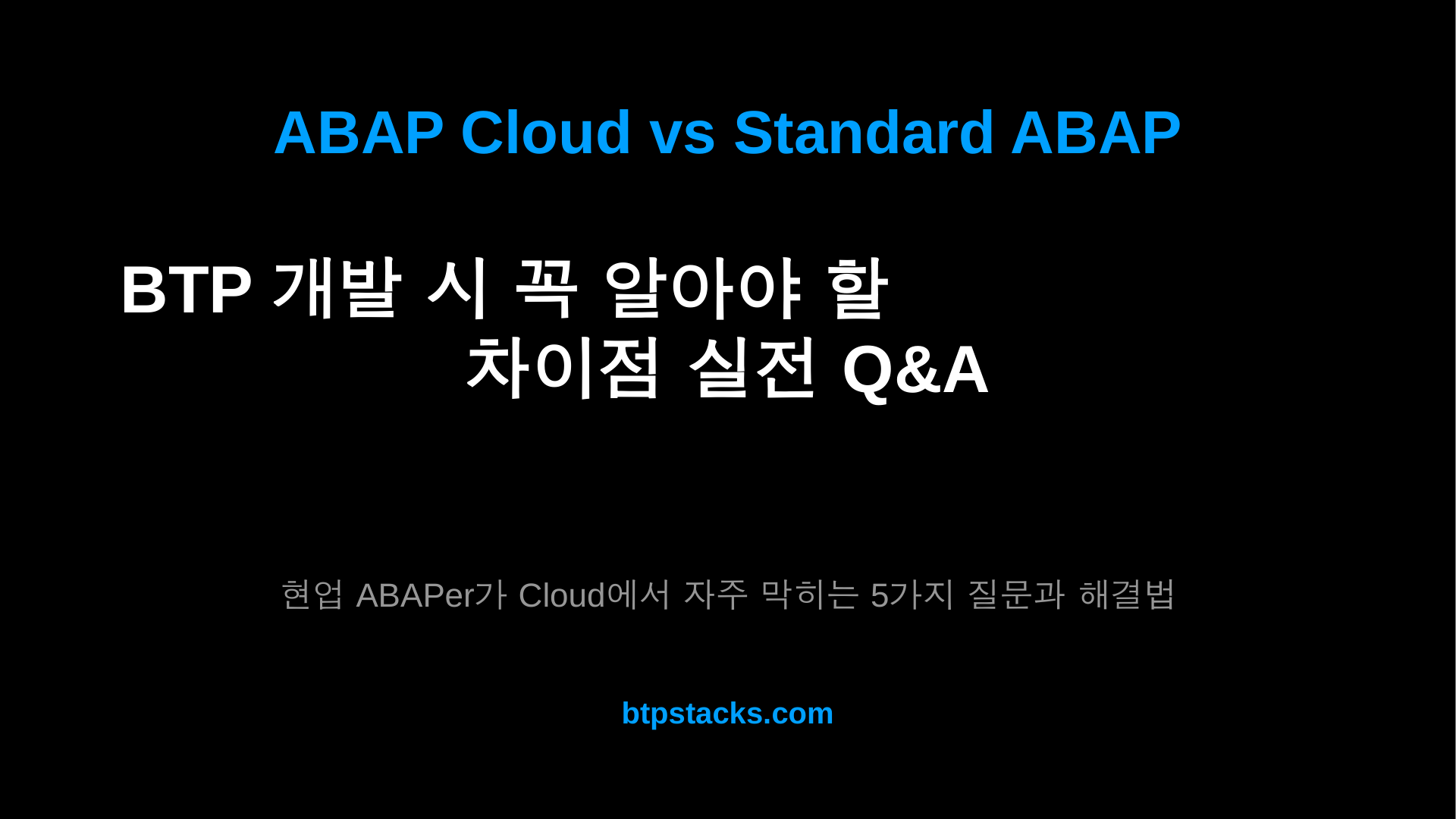 ABAP Cloud vs Standard ABAP

BTP 개발 시 꼭 알아야 할 차이점 실전 Q&A

현업 ABAPer가 Cloud에서 자주 막히는 5가지 질문과 해결법

btpstacks.com